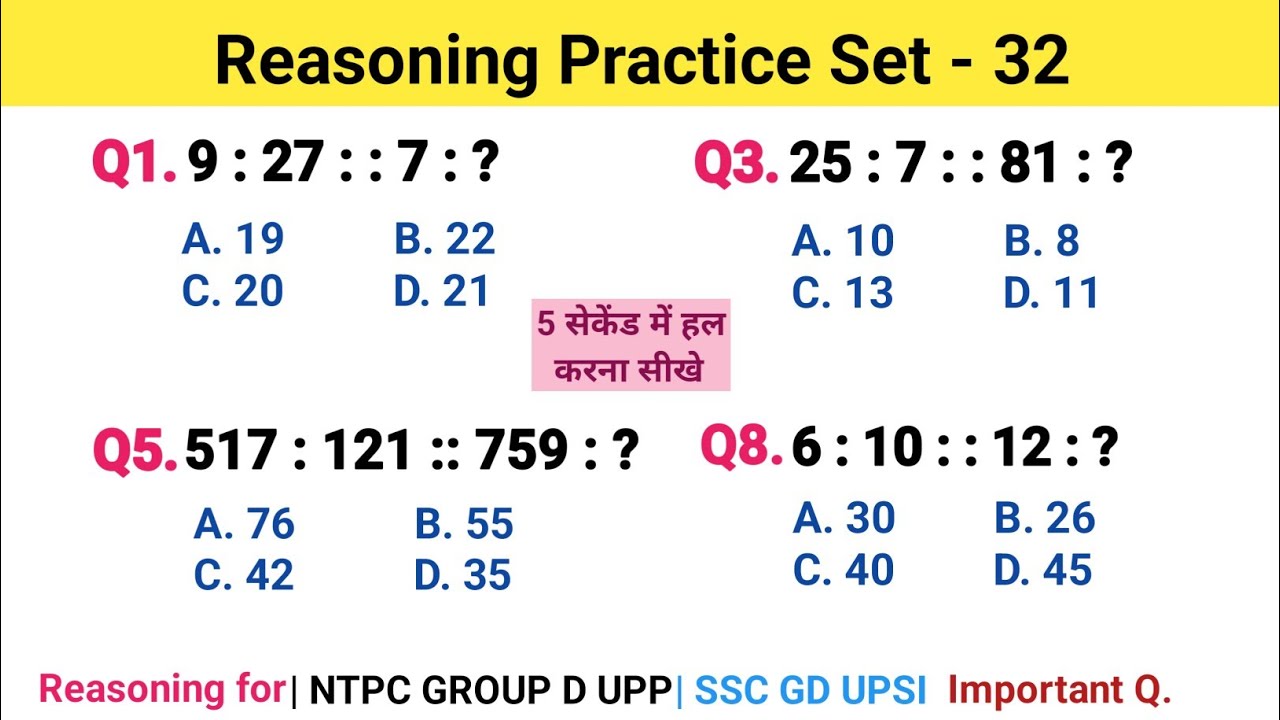 Reasoning Practice Set - 32

Q1. 9 : 27 : : 7 : ?

A. 19 B. 22
C. 20 D. 21

Q3. 25 : 7 : : 81 : ?

A. 10 B. 8
C. 13 D. 11

5 सेकेंड में हल करना सीखे

Q5. 517 : 121 :: 759 : ?

A. 76 B. 55
C. 42 D. 35

Q8. 6 : 10 : : 12 : ?

A. 30 B. 26
C. 40 D. 45

Reasoning for| NTPC GROUP D UPP| SSC GD UPSI Important Q.